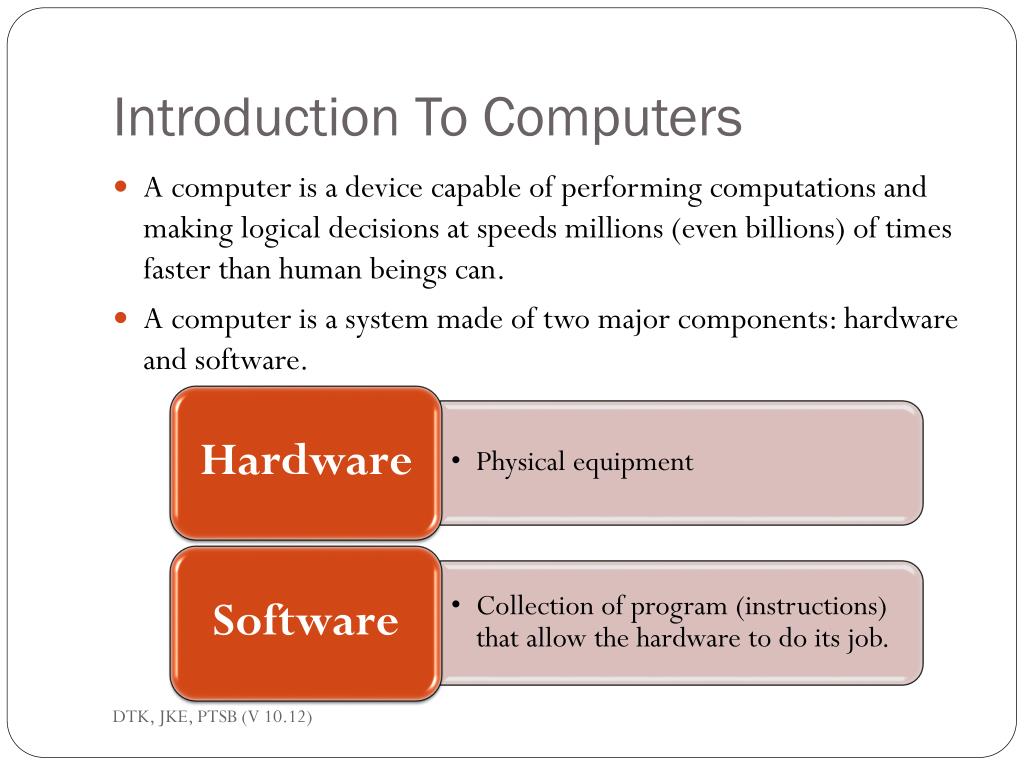 Introduction To Computers

- A computer is a device capable of performing computations and making logical decisions at speeds millions (even billions) of times faster than human beings can.
- A computer is a system made of two major components: hardware and software.

Hardware
- Physical equipment

Software
- Collection of program (instructions) that allow the hardware to do its job.

DTK, JKE, PTSB (V 10.12)